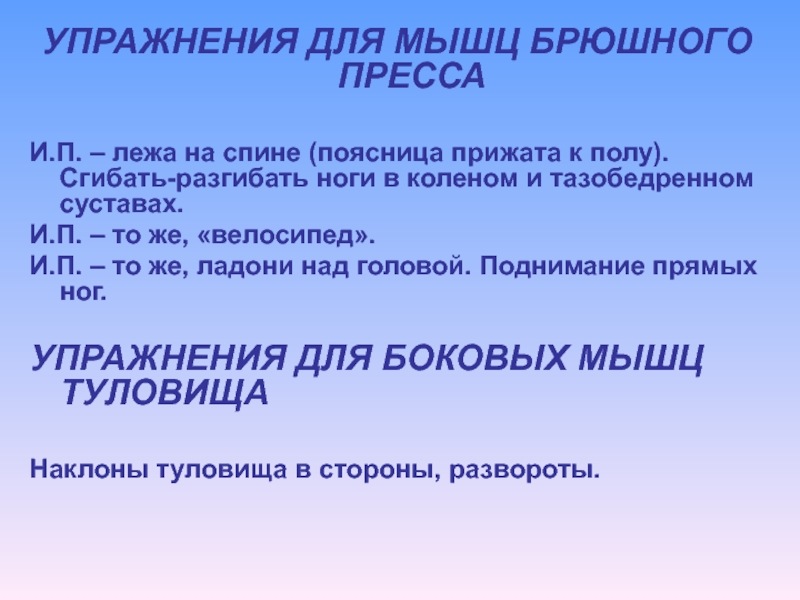 УПРАЖНЕНИЯ ДЛЯ МЫШЦ БРЮШНОГО ПРЕССА

И.П. – лежа на спине (поясница прижата к полу). Сгибать-разгибать ноги в коленом и тазобедренном суставах.

И.П. – то же, «велосипед».

И.П. – то же, ладони над головой. Поднимание прямых ног.

УПРАЖНЕНИЯ ДЛЯ БОКОВЫХ МЫШЦ ТУЛОВИЩА

Наклоны туловища в стороны, развороты.